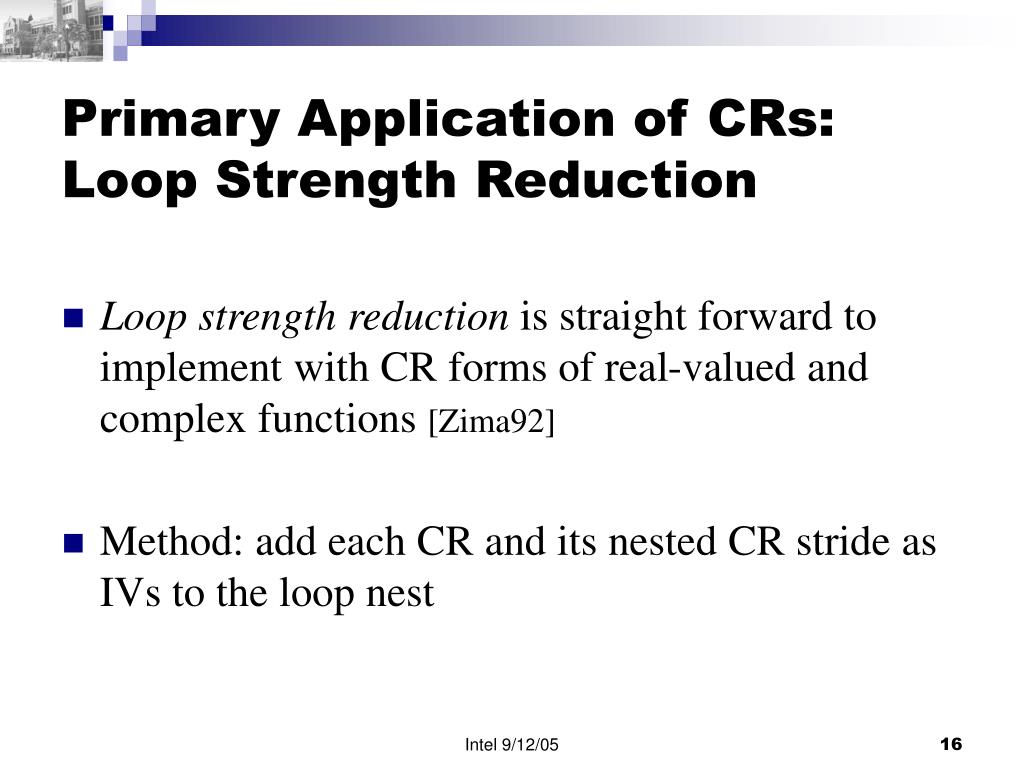 Primary Application of CRs: Loop Strength Reduction

Loop strength reduction is straight forward to implement with CR forms of real-valued and complex functions [Zima92]

Method: add each CR and its nested CR stride as IVs to the loop nest

Intel 9/12/05

16